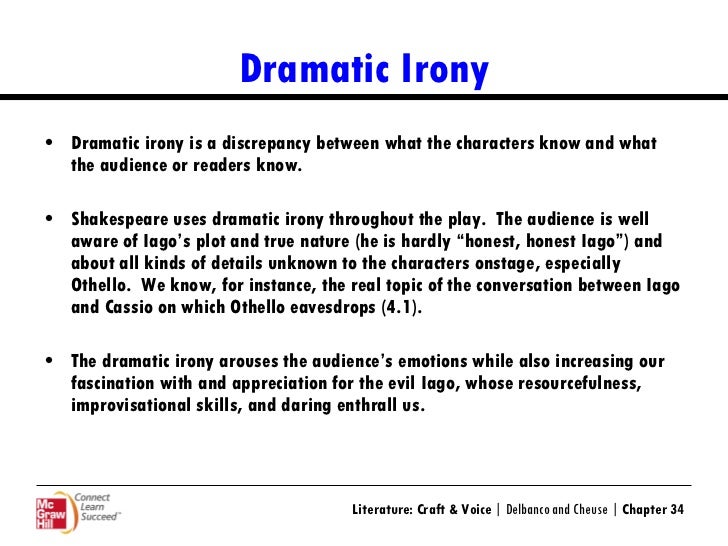 Dramatic Irony

• Dramatic irony is a discrepancy between what the characters know and what the audience or readers know.

• Shakespeare uses dramatic irony throughout the play. The audience is well aware of Iago's plot and true nature (he is hardly "honest, honest Iago") and about all kinds of details unknown to the characters onstage, especially Othello. We know, for instance, the real topic of the conversation between Iago and Cassio on which Othello eavesdrops (4.1).

• The dramatic irony arouses the audience's emotions while also increasing our fascination with and appreciation for the evil Iago, whose resourcefulness, improvisational skills, and daring enthrall us.

Mc Graw Hill Connect Learn Succeed™

Literature: Craft & Voice | Delbanco and Cheuse | Chapter 34